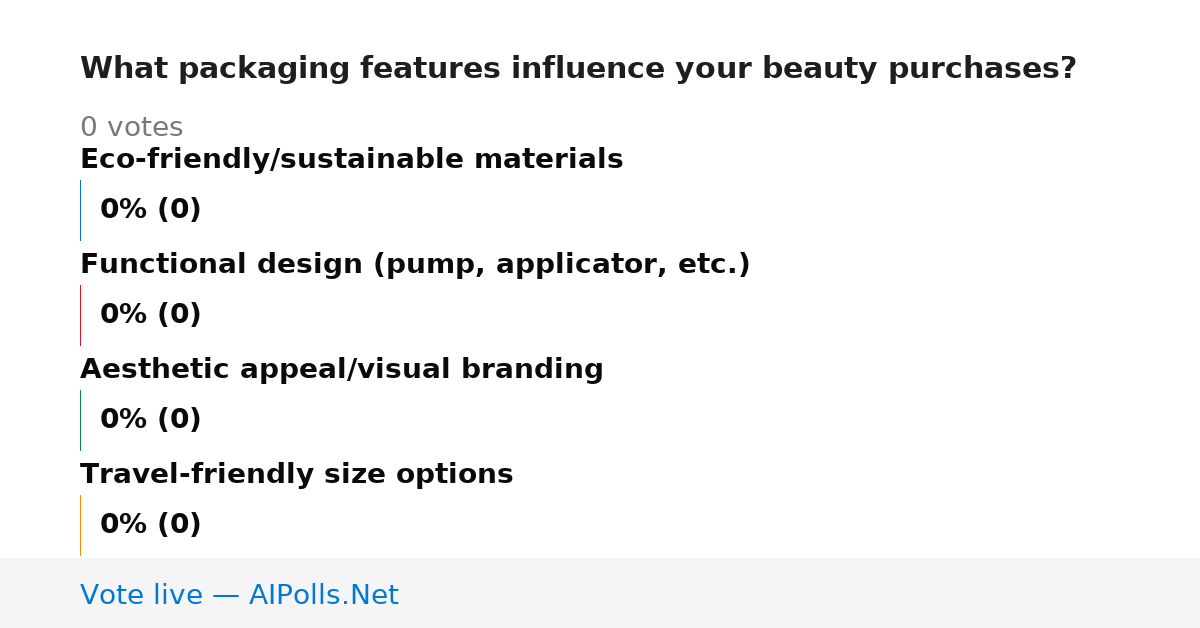 What packaging features influence your beauty purchases?

0 votes

Eco-friendly/sustainable materials

0% (0)

Functional design (pump, applicator, etc.)

0% (0)

Aesthetic appeal/visual branding

0% (0)

Travel-friendly size options

0% (0)

Vote live — AIPolls.Net